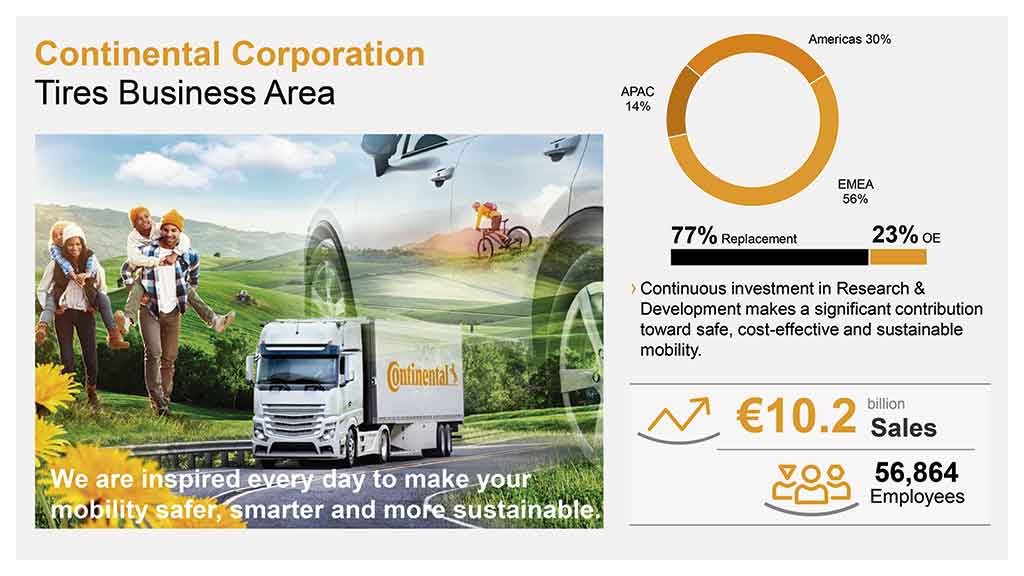 Continental Corporation
Tires Business Area

Continental

We are inspired every day to make your mobility safer, smarter and more sustainable.

Americas 30%
APAC 14%
EMEA 56%

77% Replacement
23% OE

› Continuous investment in Research & Development makes a significant contribution toward safe, cost-effective and sustainable mobility.

€10.2 billion Sales

56,864 Employees